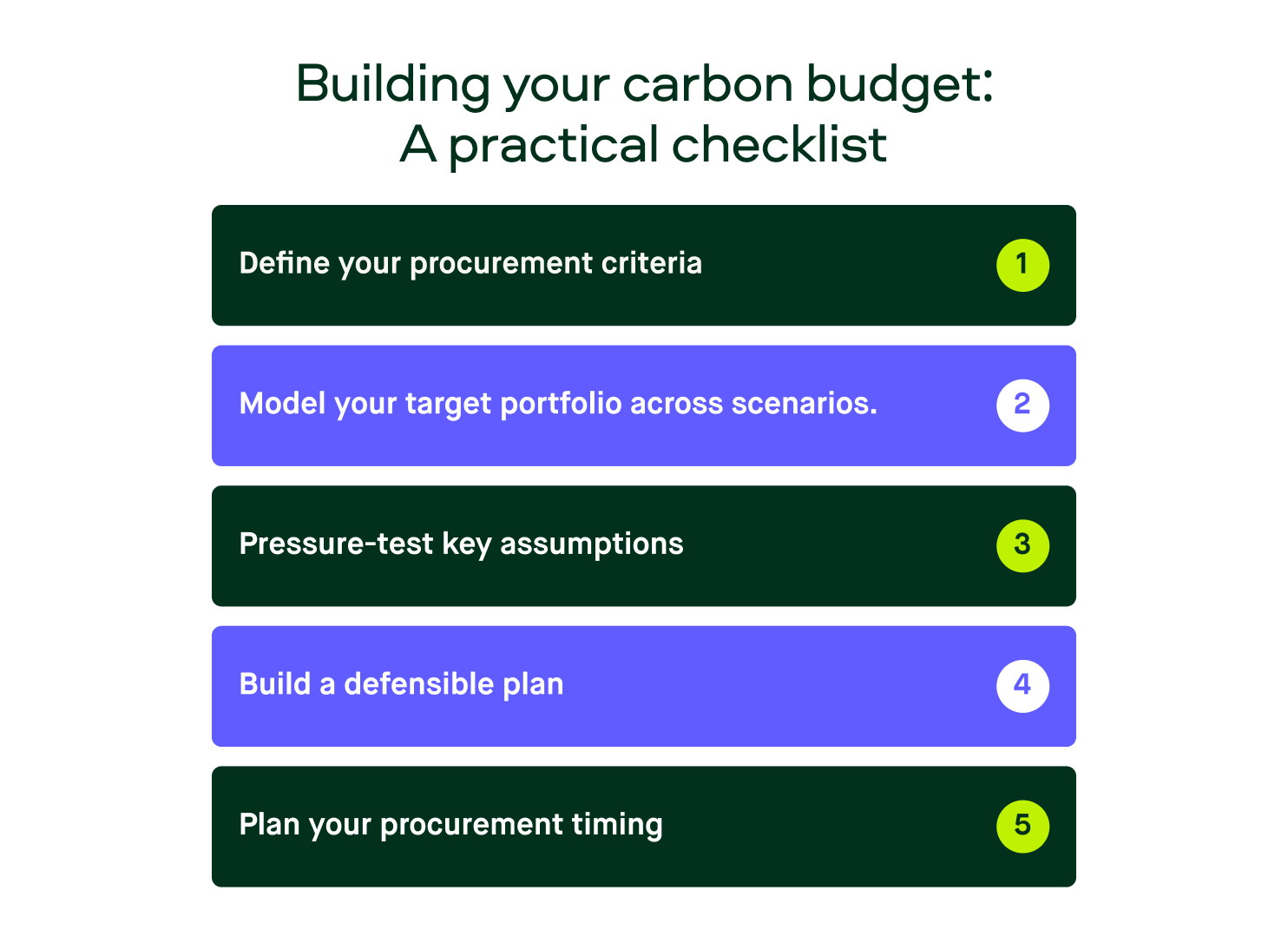 Building your carbon budget:
A practical checklist

Define your procurement criteria 1

Model your target portfolio across scenarios. 2

Pressure-test key assumptions 3

Build a defensible plan 4

Plan your procurement timing 5